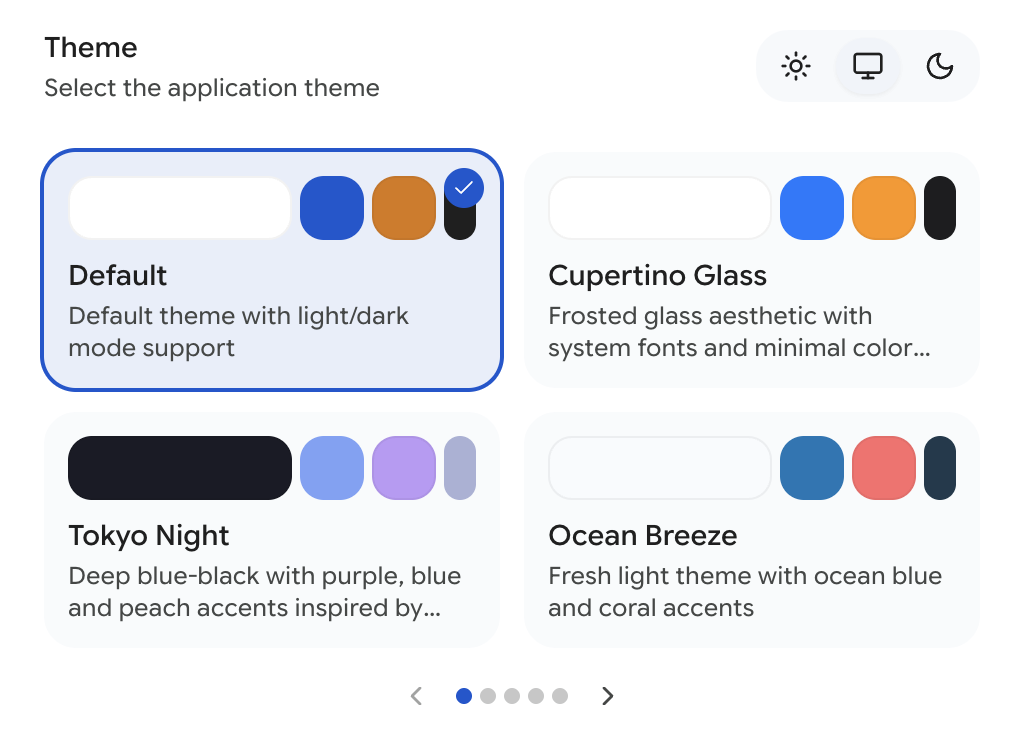 Theme
Select the application theme

Default
Default theme with light/dark mode support

Cupertino Glass
Frosted glass aesthetic with system fonts and minimal color...

Tokyo Night
Deep blue-black with purple, blue and peach accents inspired by...

Ocean Breeze
Fresh light theme with ocean blue and coral accents